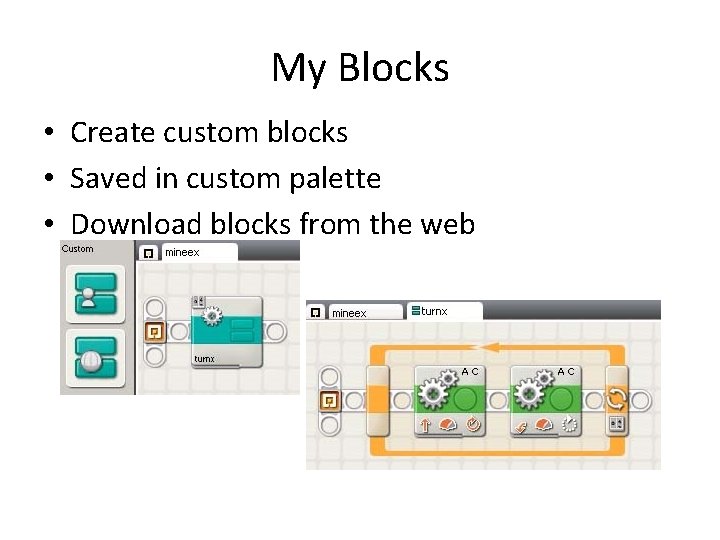 My Blocks

• Create custom blocks
• Saved in custom palette
• Download blocks from the web

Custom

mineex

turnx

mineex

turnx

A C

A C